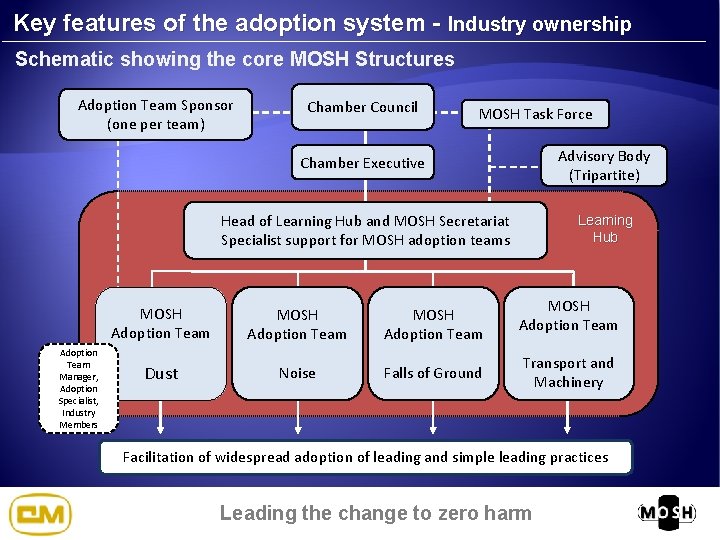 Key features of the adoption system - Industry ownership

Schematic showing the core MOSH Structures

Adoption Team Sponsor (one per team)

Chamber Council

MOSH Task Force

Chamber Executive

Advisory Body (Tripartite)

Head of Learning Hub and MOSH Secretariat
Specialist support for MOSH adoption teams

Learning Hub

MOSH Adoption Team

Dust

MOSH Adoption Team

Noise

MOSH Adoption Team

Falls of Ground

MOSH Adoption Team

Transport and Machinery

Adoption Team Manager, Adoption Specialist, Industry Members

Facilitation of widespread adoption of leading and simple leading practices

CM

Leading the change to zero harm

MOSH